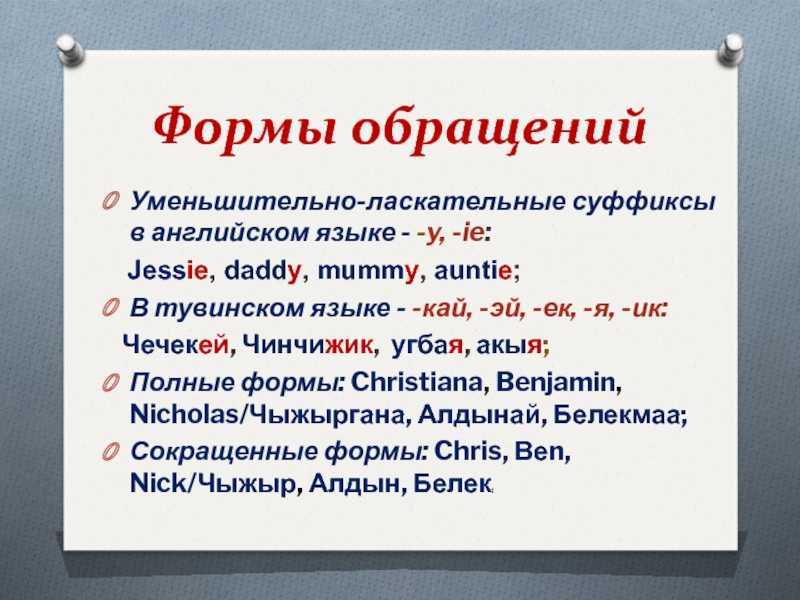 Формы обращений

Уменьшительно-ласкательные суффиксы в английском языке - -y, -ie:

Jessie, daddy, mummy, auntie;

В тувинском языке - -кай, -эй, -ек, -я, -ик:

Чечекей, Чинчижик, угбая, акыя;

Полные формы: Christiana, Benjamin, Nicholas/Чыжыргана, Алдынай, Белекмаа;

Сокращенные формы: Chris, Ben, Nick/Чыжыр, Алдын, Белек.